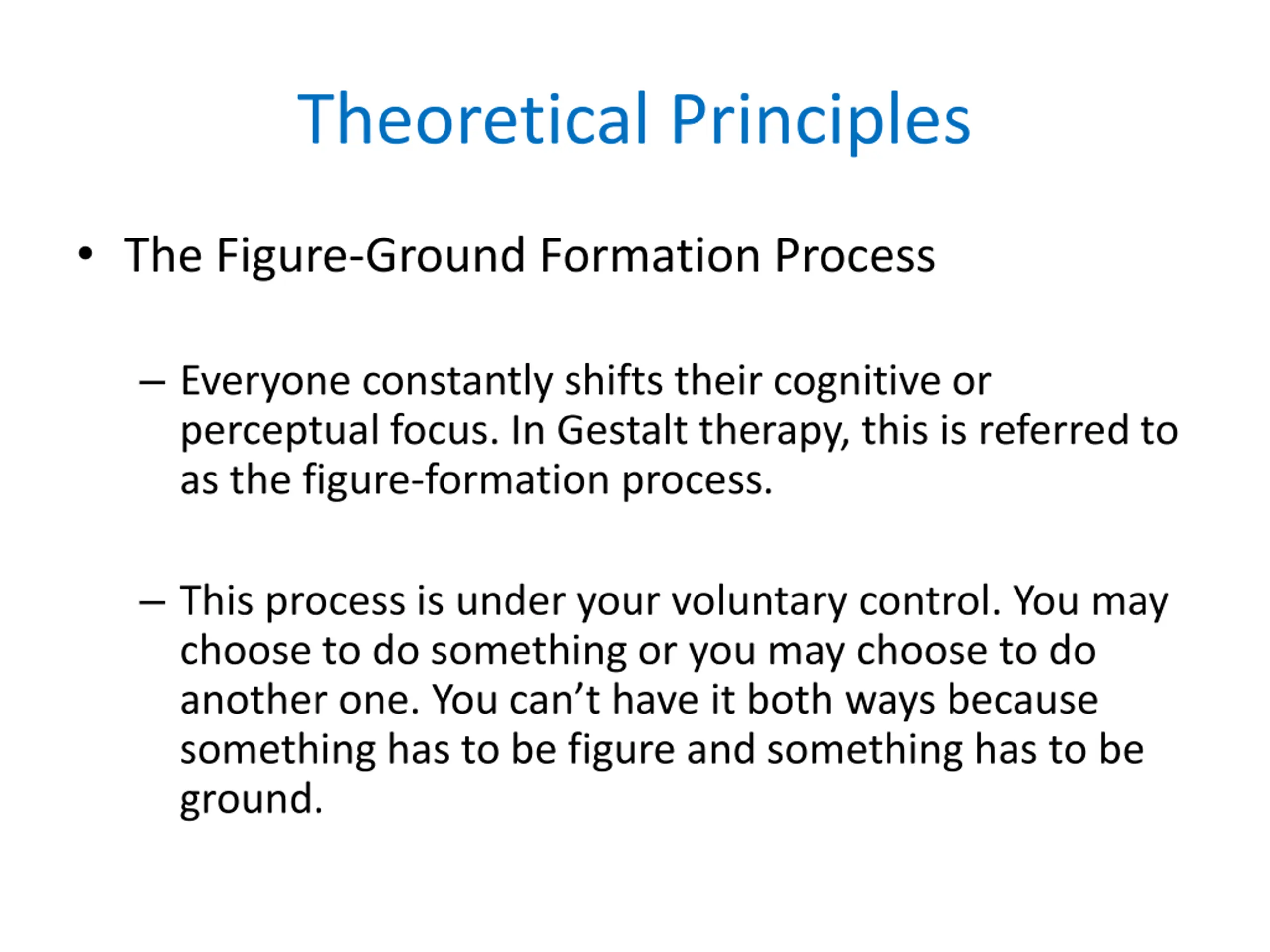 Theoretical Principles

• The Figure-Ground Formation Process

– Everyone constantly shifts their cognitive or perceptual focus. In Gestalt therapy, this is referred to as the figure-formation process.

– This process is under your voluntary control. You may choose to do something or you may choose to do another one. You can’t have it both ways because something has to be figure and something has to be ground.